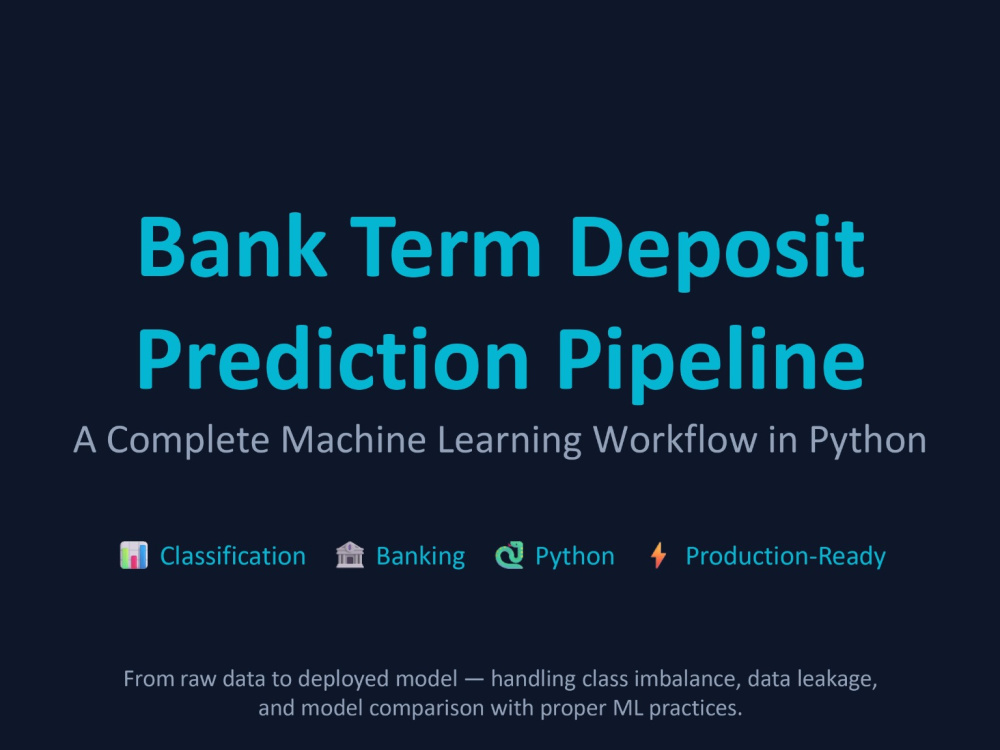 Bank Term Deposit Prediction Pipeline

A Complete Machine Learning Workflow in Python

Classification Banking Python Production-Ready

From raw data to deployed model — handling class imbalance, data leakage, and model comparison with proper ML practices.